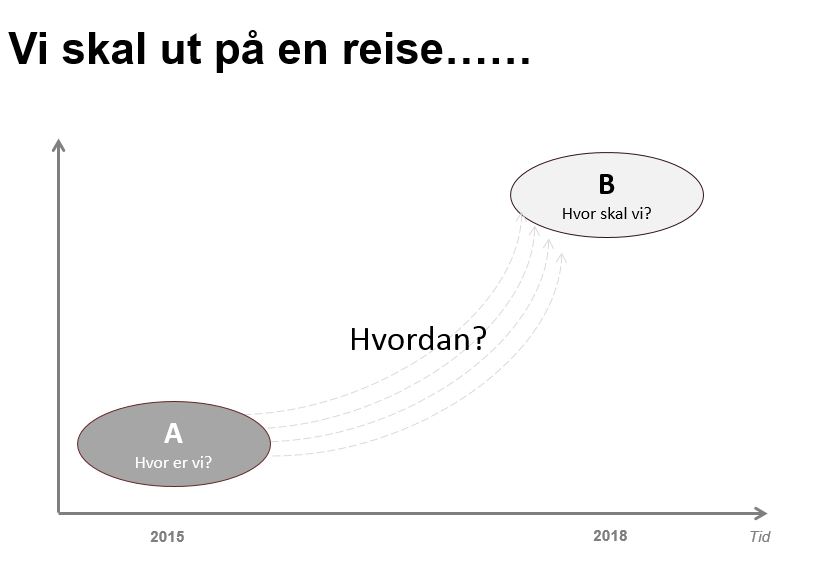 Vi skal ut på en reise……

B
Hvor skal vi?

Hvordan?

A
Hvor er vi?

2015

2018

Tid